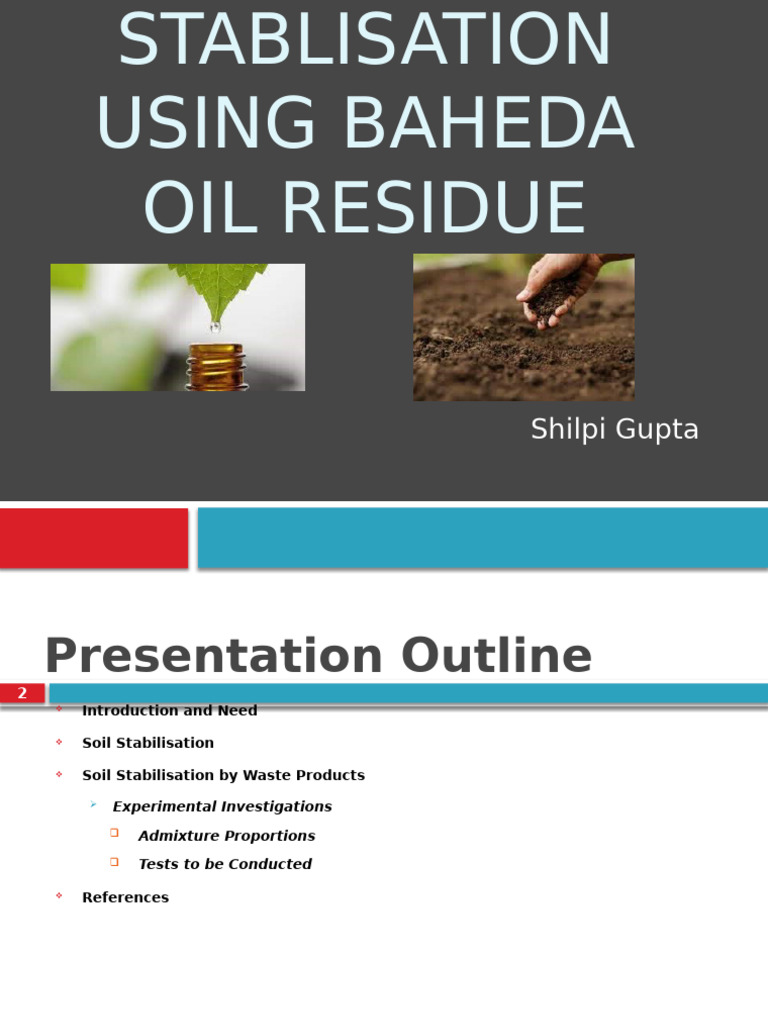 STABLISATION USING BAHEDA OIL RESIDUE

Shilpi Gupta

Presentation Outline

2

Introduction and Need

Soil Stabilisation

Soil Stabilisation by Waste Products

Experimental Investigations

Admixture Proportions

Tests to be Conducted

References